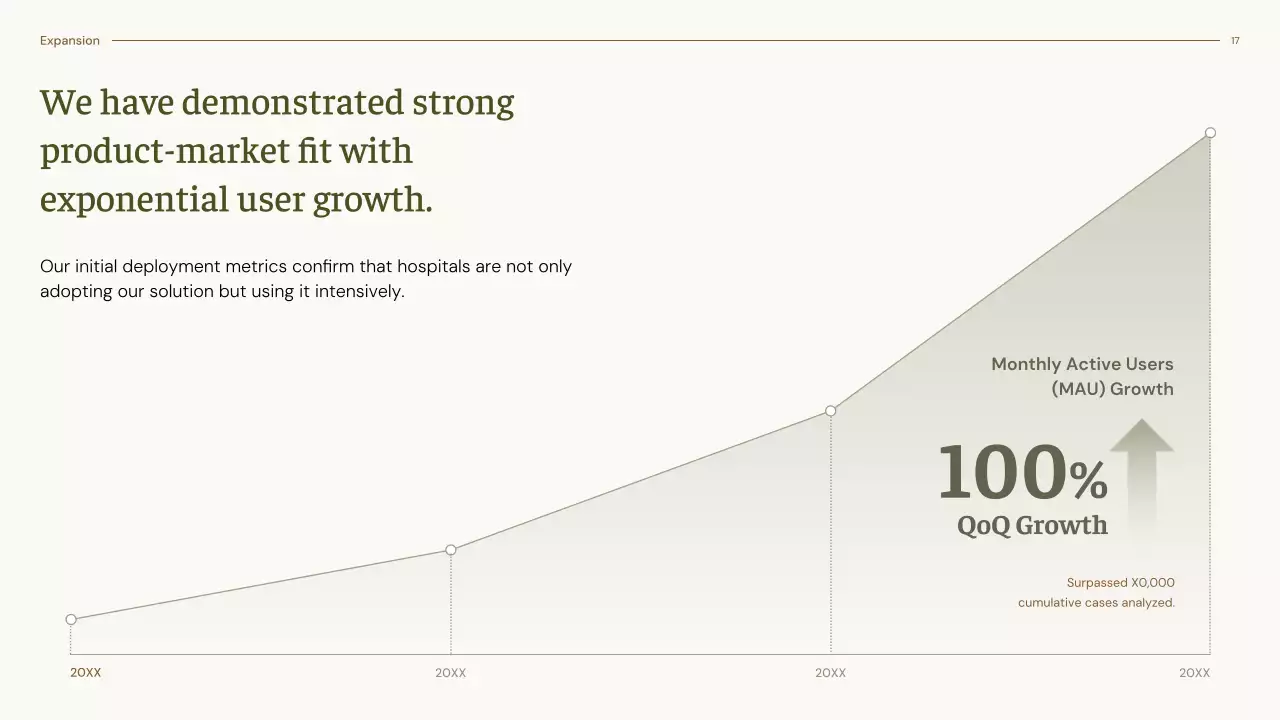 Expansion

17

We have demonstrated strong product-market fit with exponential user growth.

Our initial deployment metrics confirm that hospitals are not only adopting our solution but using it intensively.

Monthly Active Users (MAU) Growth

100%
QoQ Growth

Surpassed X0,000 cumulative cases analyzed.

20XX

20XX

20XX

20XX